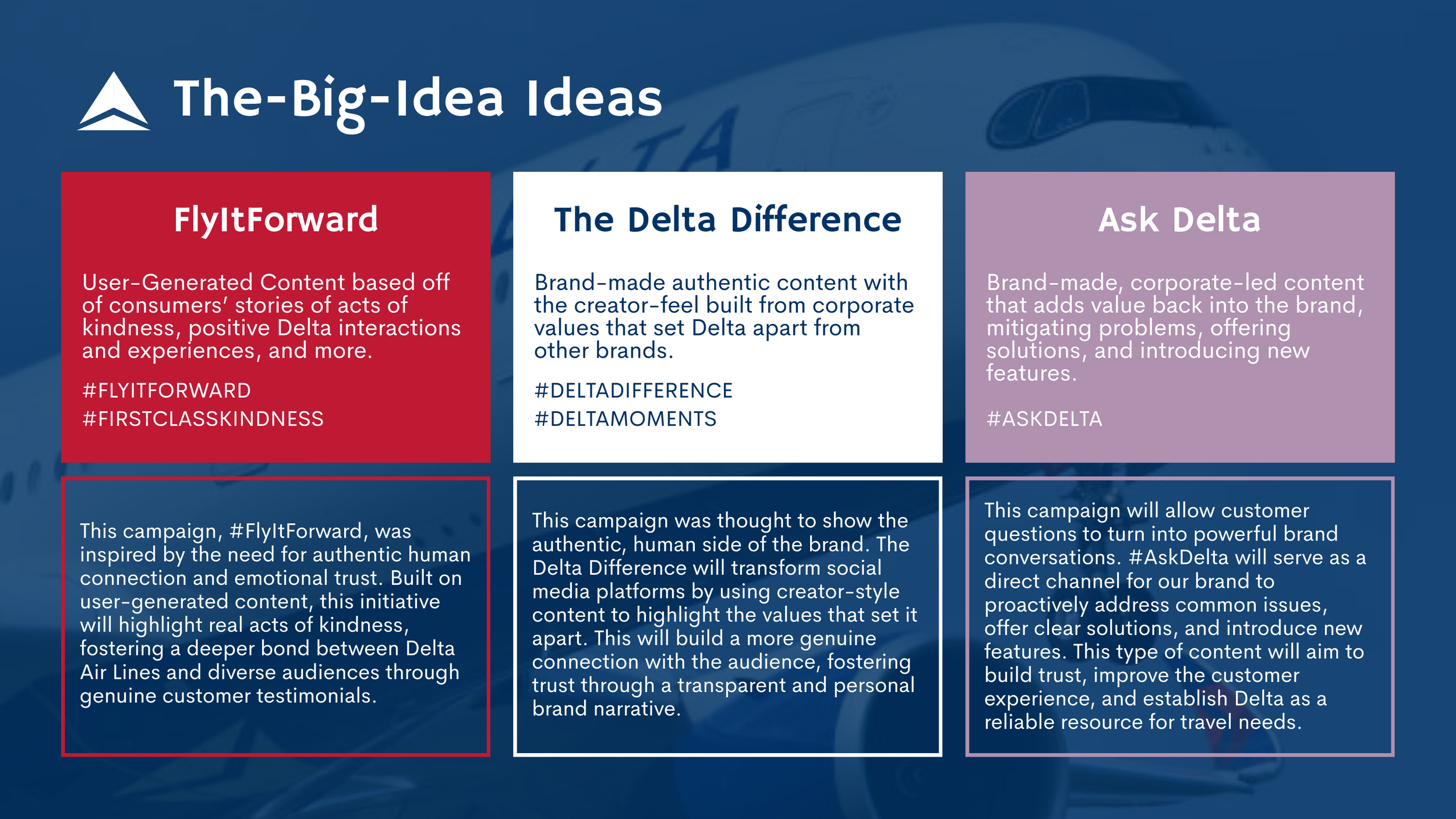 The-Big-Idea Ideas

FlyItForward

User-Generated Content based off of consumers' stories of acts of kindness, positive Delta interactions and experiences, and more.

#FLYITFORWARD
#FIRSTCLASSKINDNESS

This campaign, #FlyItForward, was inspired by the need for authentic human connection and emotional trust. Built on user-generated content, this initiative will highlight real acts of kindness, fostering a deeper bond between Delta Air Lines and diverse audiences through genuine customer testimonials.

The Delta Difference

Brand-made authentic content with the creator-feel built from corporate values that set Delta apart from other brands.

#DELTADIFFERENCE
#DELTAMOMENTS

This campaign was thought to show the authentic, human side of the brand. The Delta Difference will transform social media platforms by using creator-style content to highlight the values that set it apart. This will build a more genuine connection with the audience, fostering trust through a transparent and personal brand narrative.

Ask Delta

Brand-made, corporate-led content that adds value back into the brand, mitigating problems, offering solutions, and introducing new features.

#ASKDELTA

This campaign will allow customer questions to turn into powerful brand conversations. #AskDelta will serve as a direct channel for our brand to proactively address common issues, offer clear solutions, and introduce new features. This type of content will aim to build trust, improve the customer experience, and establish Delta as a reliable resource for travel needs.